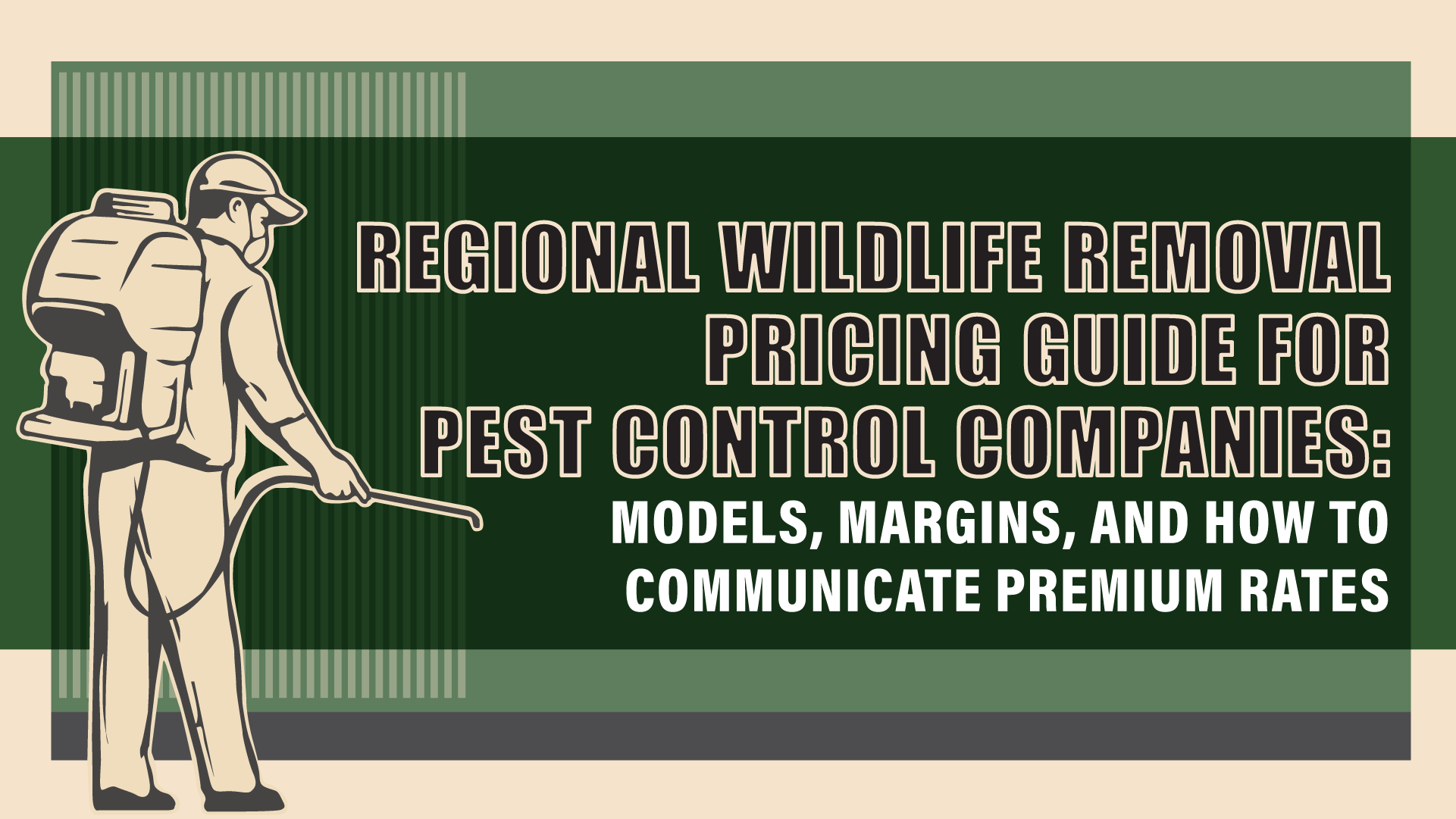 REGIONAL WILDLIFE REMOVAL PRICING GUIDE FOR PEST CONTROL COMPANIES:

MODELS, MARGINS, AND HOW TO COMMUNICATE PREMIUM RATES